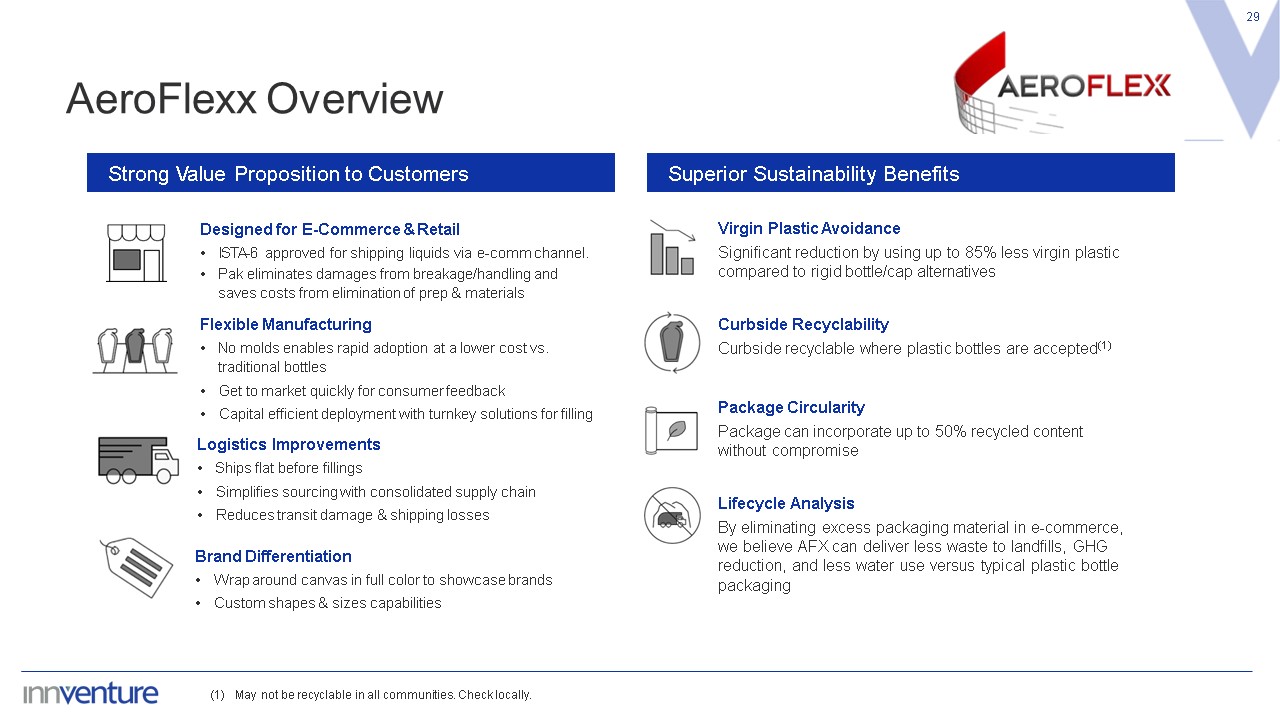 29

AeroFlexx Overview

AEROFLEXX

Strong Value Proposition to Customers

Designed for E-Commerce & Retail
• ISTA-6 approved for shipping liquids via e-comm channel.
• Pak eliminates damages from breakage/handling and saves costs from elimination of prep & materials

Flexible Manufacturing
• No molds enables rapid adoption at a lower cost vs. traditional bottles
• Get to market quickly for consumer feedback
• Capital efficient deployment with turnkey solutions for filling

Logistics Improvements
• Ships flat before fillings
• Simplifies sourcing with consolidated supply chain
• Reduces transit damage & shipping losses

Brand Differentiation
• Wrap around canvas in full color to showcase brands
• Custom shapes & sizes capabilities

Superior Sustainability Benefits

Virgin Plastic Avoidance
Significant reduction by using up to 85% less virgin plastic compared to rigid bottle/cap alternatives

Curbside Recyclability
Curbside recyclable where plastic bottles are accepted$^{(1)}$

Package Circularity
Package can incorporate up to 50% recycled content without compromise

Lifecycle Analysis
By eliminating excess packaging material in e-commerce, we believe AFX can deliver less waste to landfills, GHG reduction, and less water use versus typical plastic bottle packaging

innventure

(1) May not be recyclable in all communities. Check locally.